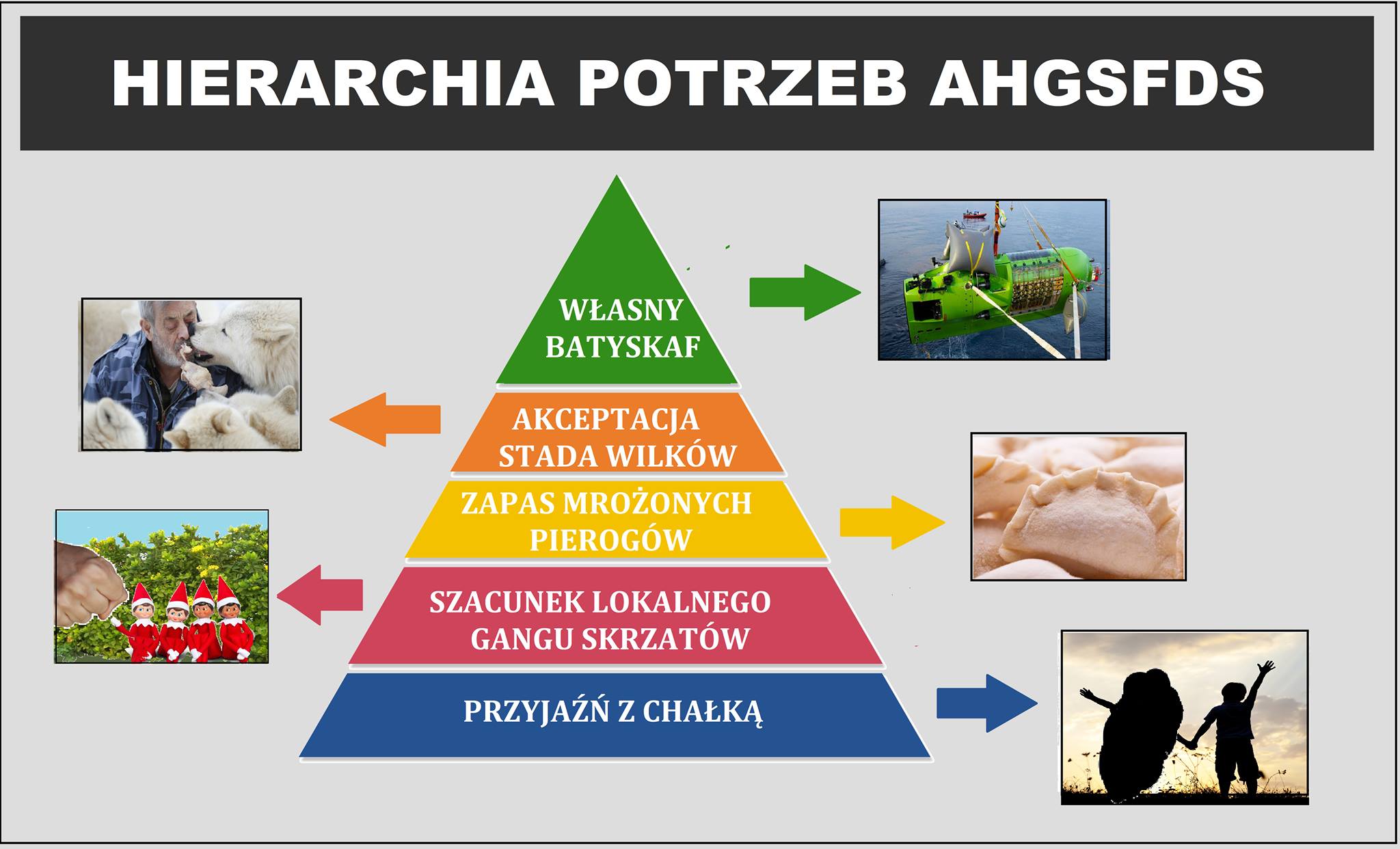 HIERARCHIA POTRZEB AHGSFDS

WŁASNY BATYSKAF

AKCEPTACJA STADA WILKÓW

ZAPAS MROŻONYCH PIEROGÓW

SZACUNEK LOKALNEGO GANGU SKRZATÓW

PRZYJAŹŃ Z CHAŁKĄ